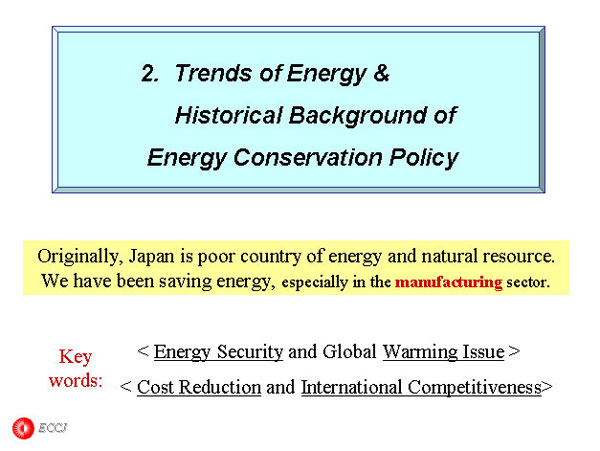 2. Trends of Energy &
Historical Background of
Energy Conservation Policy

Originally, Japan is poor country of energy and natural resource. We have been saving energy, especially in the manufacturing sector.

Key words:

< Energy Security and Global Warming Issue >

< Cost Reduction and International Competitiveness>

ECCJ